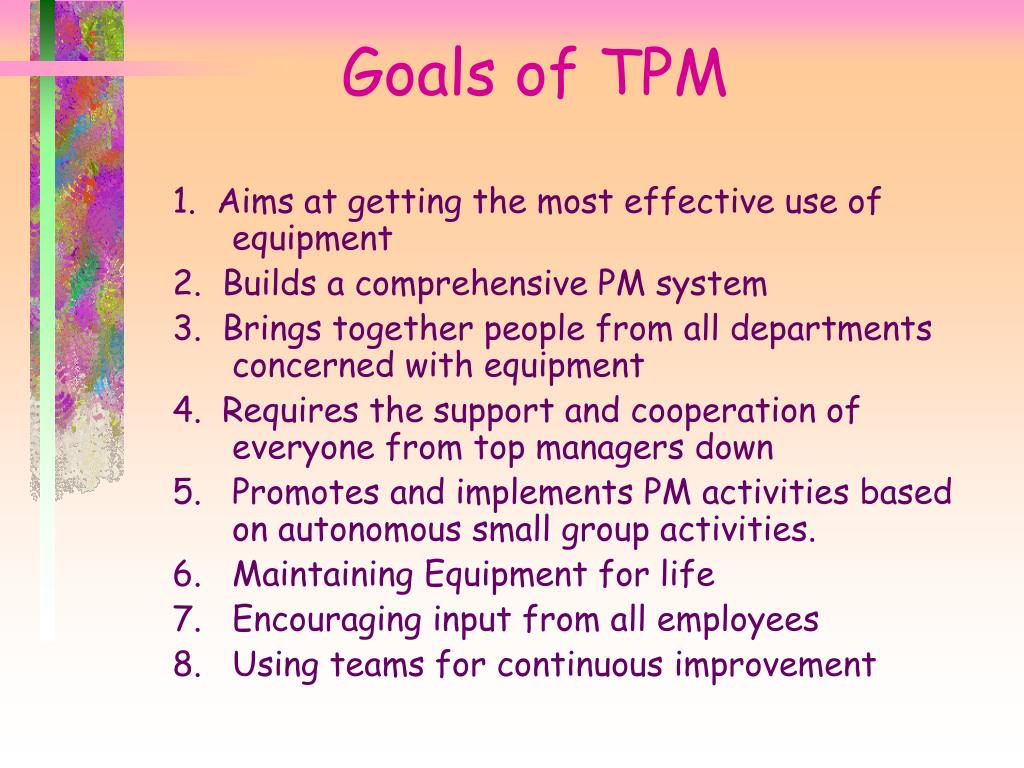 Goals of TPM

1. Aims at getting the most effective use of equipment
2. Builds a comprehensive PM system
3. Brings together people from all departments concerned with equipment
4. Requires the support and cooperation of everyone from top managers down
5. Promotes and implements PM activities based on autonomous small group activities.
6. Maintaining Equipment for life
7. Encouraging input from all employees
8. Using teams for continuous improvement